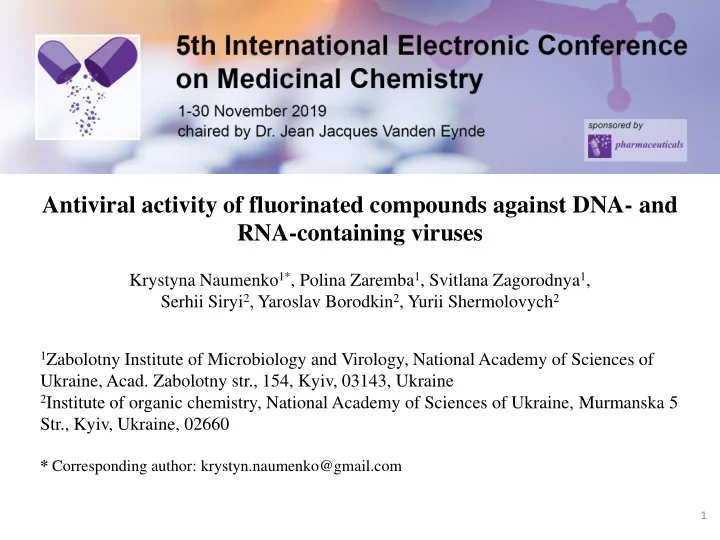 5th International Electronic Conference on Medicinal Chemistry

1-30 November 2019
chaired by Dr. Jean Jacques Vanden Eynde

sponsored by
pharmaceuticals

Antiviral activity of fluorinated compounds against DNA- and RNA-containing viruses

Krystyna Naumenko$^{1*}$, Polina Zaremba$^{1}$, Svitlana Zagorodnya$^{1}$, Serhii Siryi$^{2}$, Yaroslav Borodkin$^{2}$, Yurii Shermolovych$^{2}$

$^{1}$Zabolotny Institute of Microbiology and Virology, National Academy of Sciences of Ukraine, Acad. Zabolotny str., 154, Kyiv, 03143, Ukraine
$^{2}$Institute of organic chemistry, National Academy of Sciences of Ukraine, Murmanska 5 Str., Kyiv, Ukraine, 02660

* Corresponding author: krystyn.naumenko@gmail.com

1